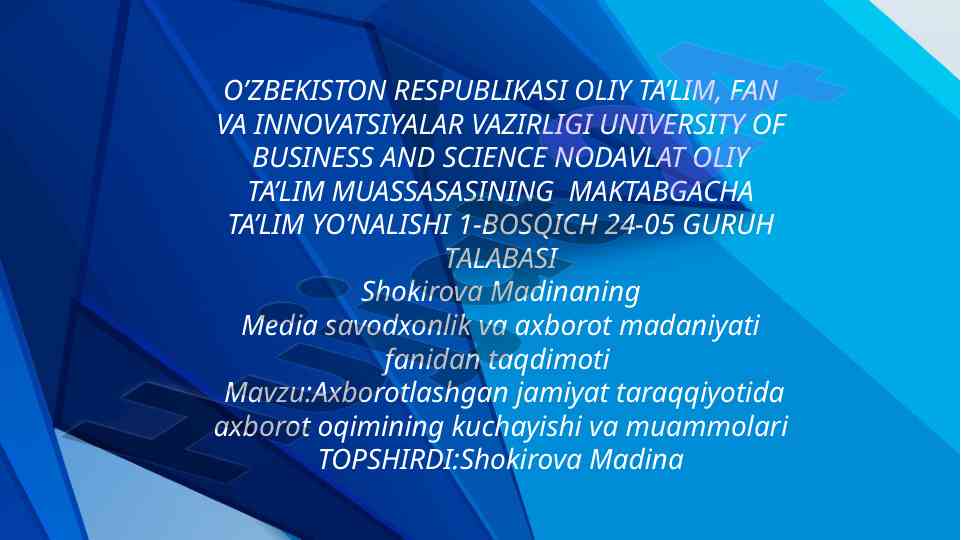 O’ZBEKISTON RESPUBLIKASI OLIY TA’LIM, FAN VA INNOVATSIYALAR VAZIRLIGI UNIVERSITY OF BUSINESS AND SCIENCE NODAVLAT OLIY TA’LIM MUASSASASINING MAKTABGACHA TA’LIM YO’NALISHI 1-BOSQICH 24-05 GURUH TALABASI
Shokirova Madinaning
Media savodxonlik va axborot madaniyati fanidan taqdimoti
Mavzu:Axborotlashgan jamiyat taraqqiyotida axborot oqimining kuchayishi va muammolari
TOPSHIRDI:Shokirova Madina